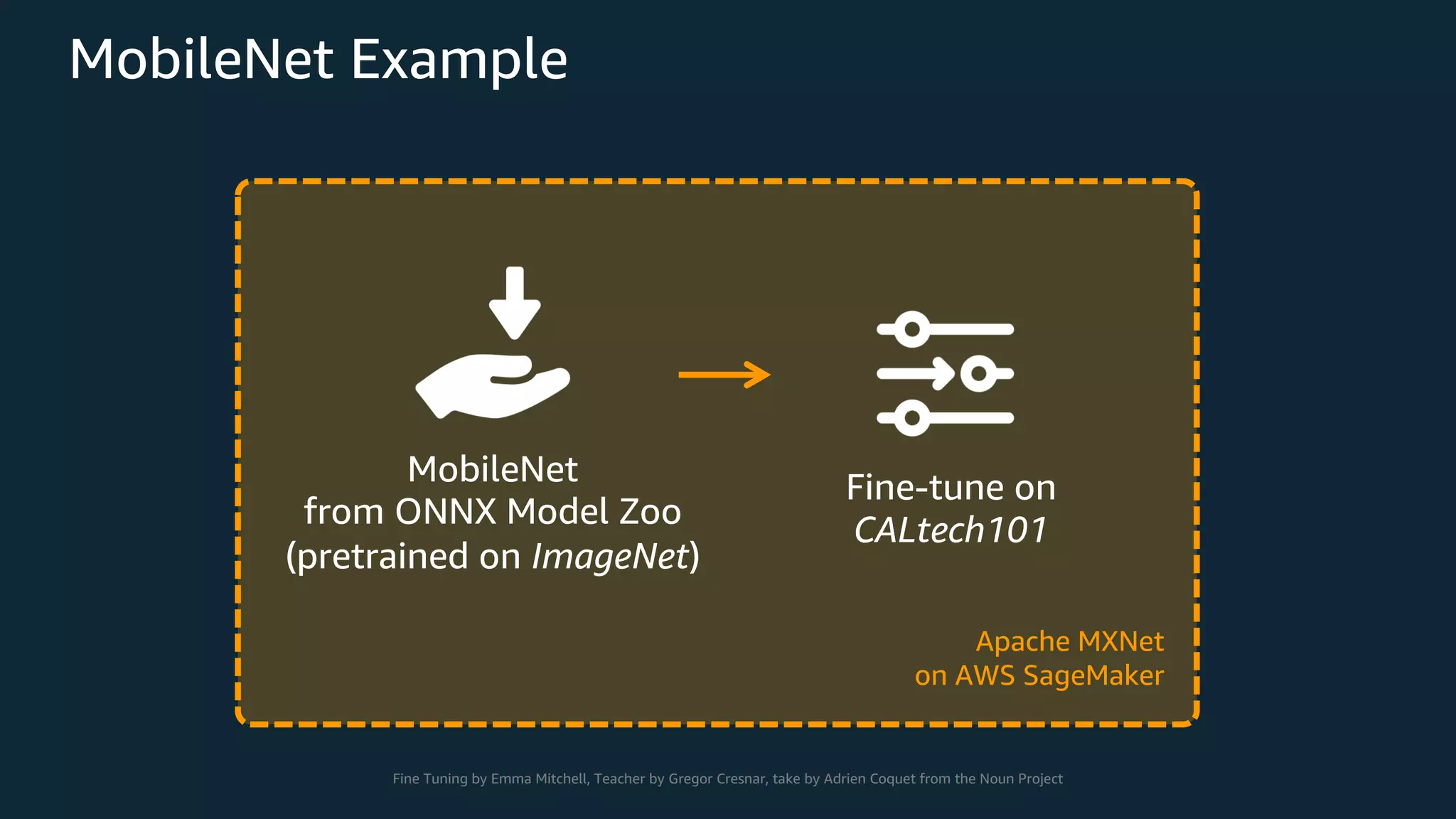 MobileNet Example

MobileNet
from ONNX Model Zoo
(pretrained on ImageNet)

Fine-tune on
CALtech101

Apache MXNet
on AWS SageMaker

Fine Tuning by Emma Mitchell, Teacher by Gregor Cresnar, take by Adrien Coquet from the Noun Project